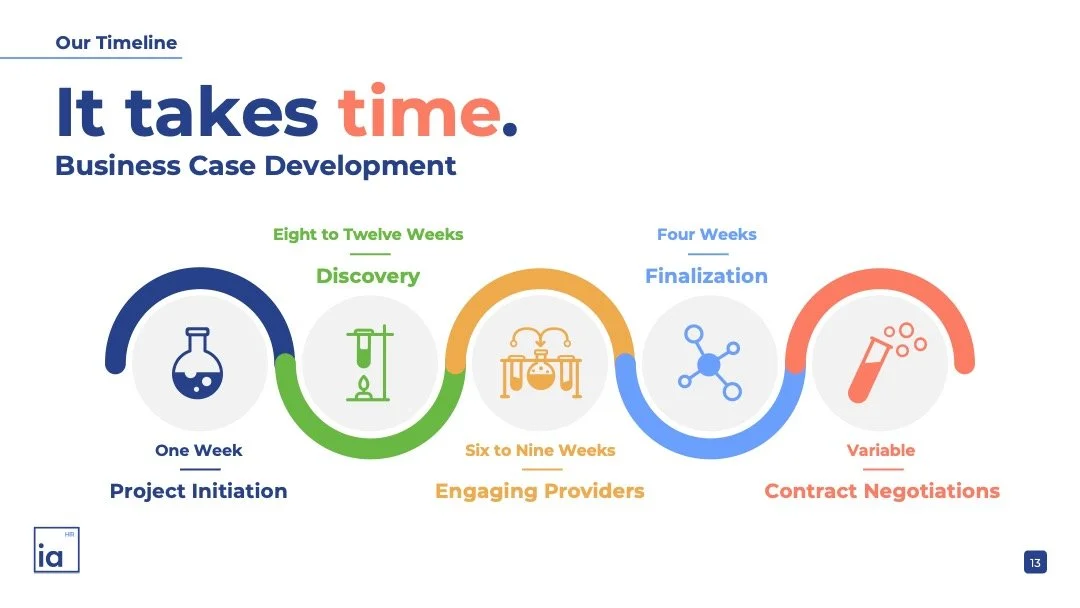 Our Timeline

It takes time.

Business Case Development

Eight to Twelve Weeks

Discovery

Four Weeks

Finalization

One Week

Project Initiation

Six to Nine Weeks

Engaging Providers

Variable

Contract Negotiations

HR
ia

13